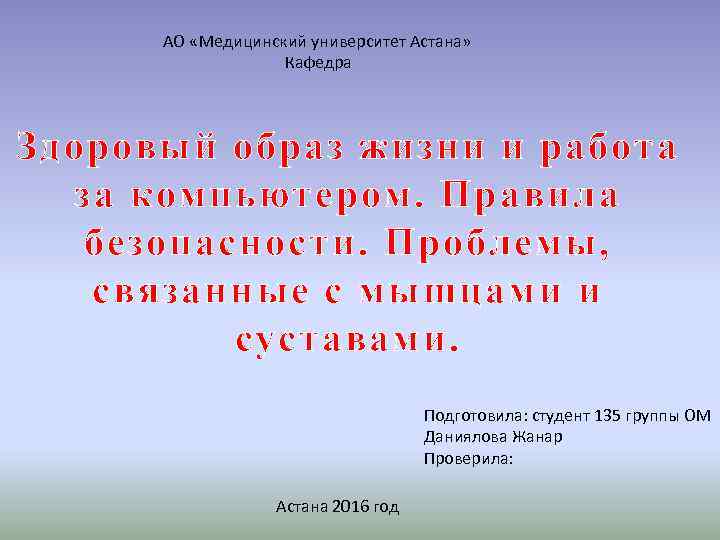 АО «Медицинский университет Астана»
Кафедра

Здоровый образ жизни и работа за компьютером. Правила безопасности. Проблемы, связанные с мышцами и суставами.

Подготовила: студент 135 группы ОМ
Даниялова Жанар
Проверила:

Астана 2016 год